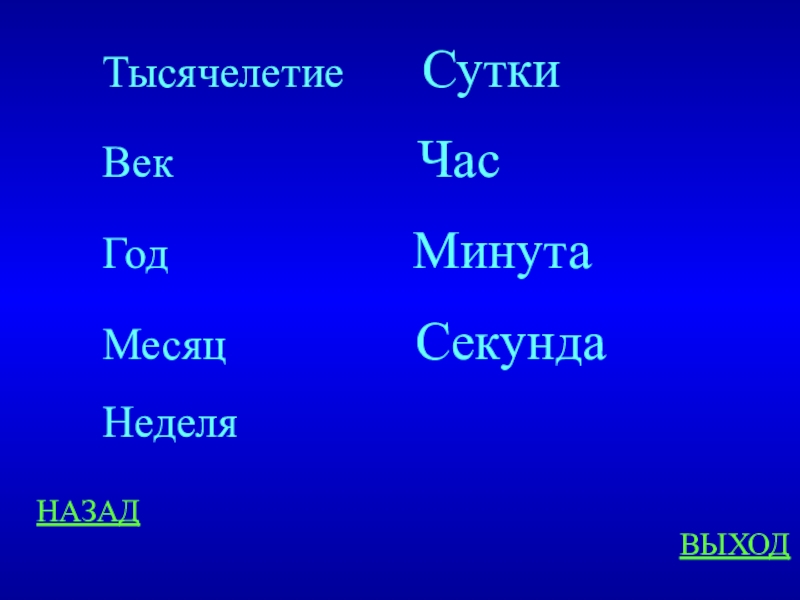 Тысячелетие

Век

Год

Месяц

Неделя

Сутки

Час

Минута

Секунда

НАЗАД

ВЫХОД